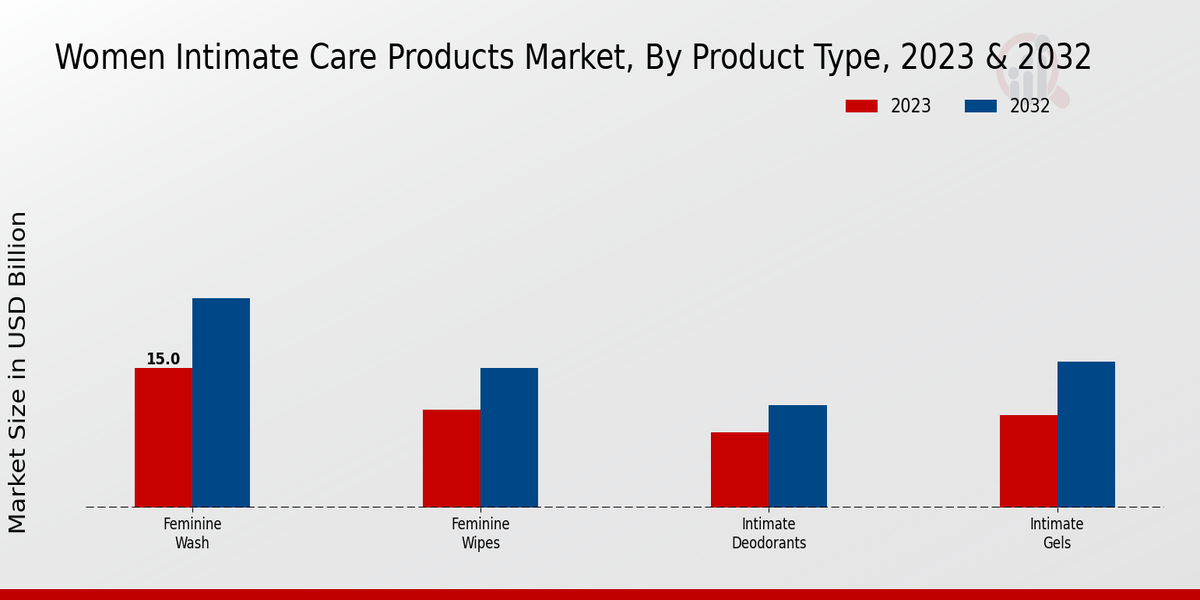 Women Intimate Care Products Market, By Product Type, 2023 & 2032

2023
2032

Market Size in USD Billion

15.0

Feminine Wash

Feminine Wipes

Intimate Deodorants

Intimate Gels